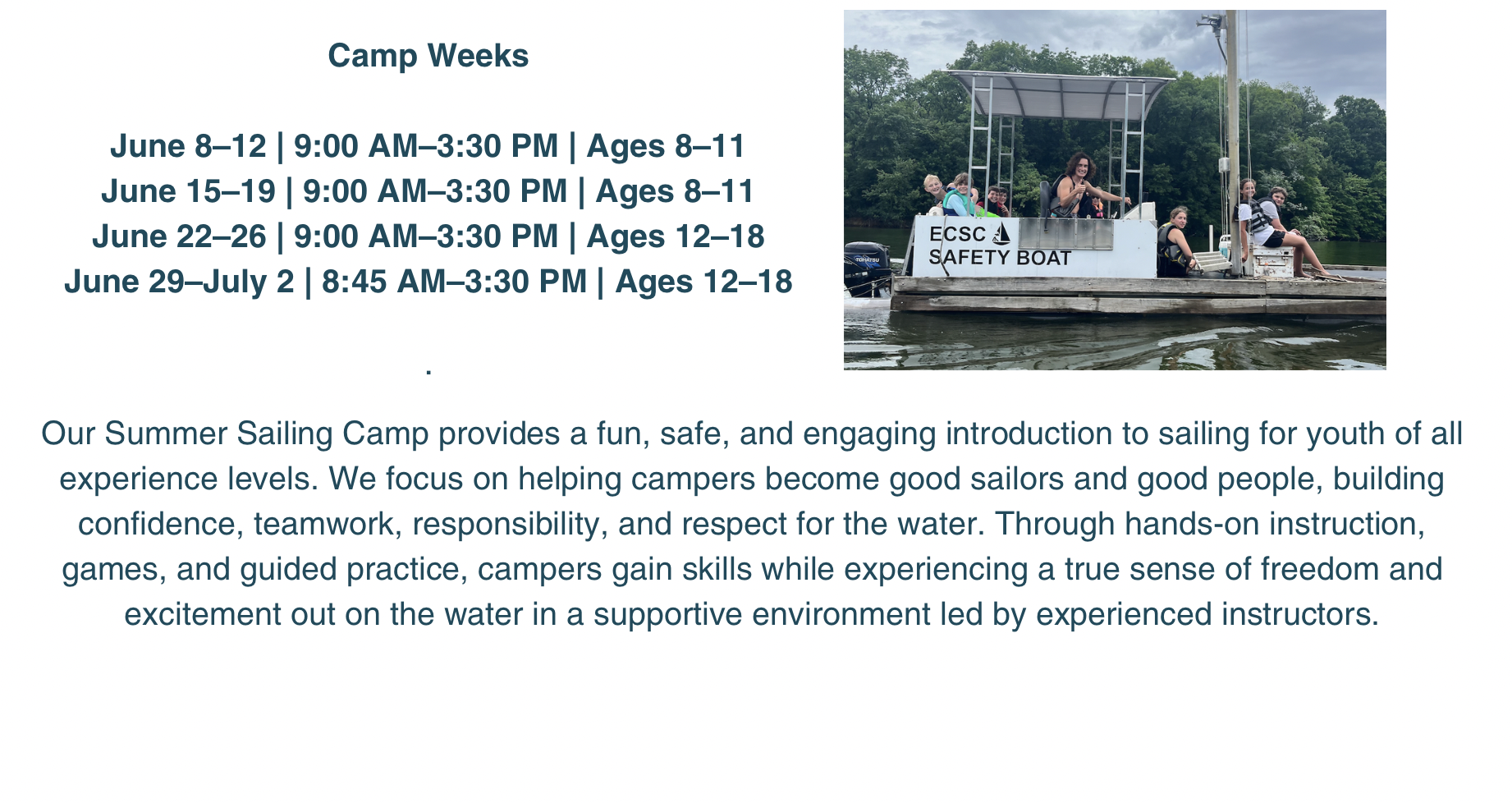 Camp Weeks

June 8–12 | 9:00 AM–3:30 PM | Ages 8–11
June 15–19 | 9:00 AM–3:30 PM | Ages 8–11
June 22–26 | 9:00 AM–3:30 PM | Ages 12–18
June 29–July 2 | 8:45 AM–3:30 PM | Ages 12–18

.

ECSC
SAFETY BOAT

TOHATSU

Our Summer Sailing Camp provides a fun, safe, and engaging introduction to sailing for youth of all experience levels. We focus on helping campers become good sailors and good people, building confidence, teamwork, responsibility, and respect for the water. Through hands-on instruction, games, and guided practice, campers gain skills while experiencing a true sense of freedom and excitement out on the water in a supportive environment led by experienced instructors.